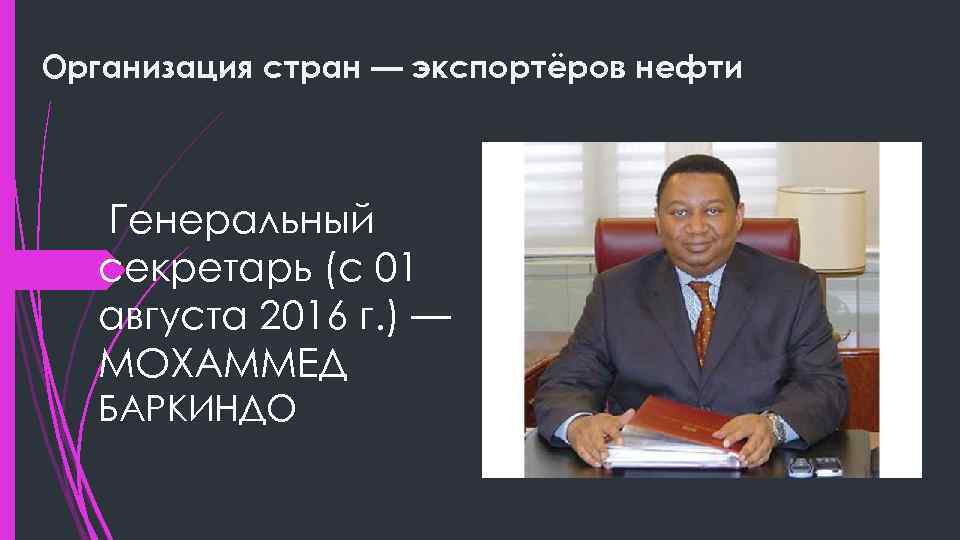 Организация стран — экспортёров нефти

Генеральный секретарь (с 01 августа 2016 г.) — МОХАММЕД БАРКИНДО